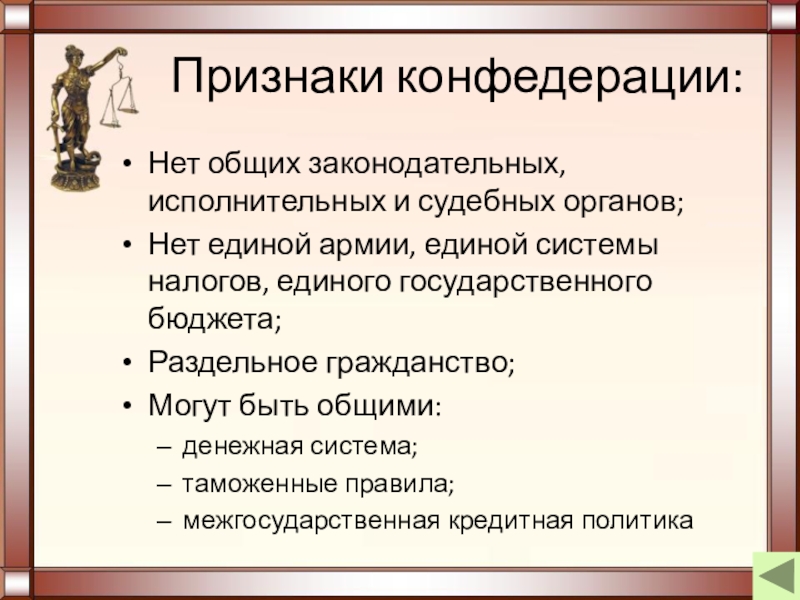 Признаки конфедерации:

• Нет общих законодательных, исполнительных и судебных органов;
• Нет единой армии, единой системы налогов, единого государственного бюджета;
• Раздельное гражданство;
• Могут быть общими:
– денежная система;
– таможенные правила;
– межгосударственная кредитная политика